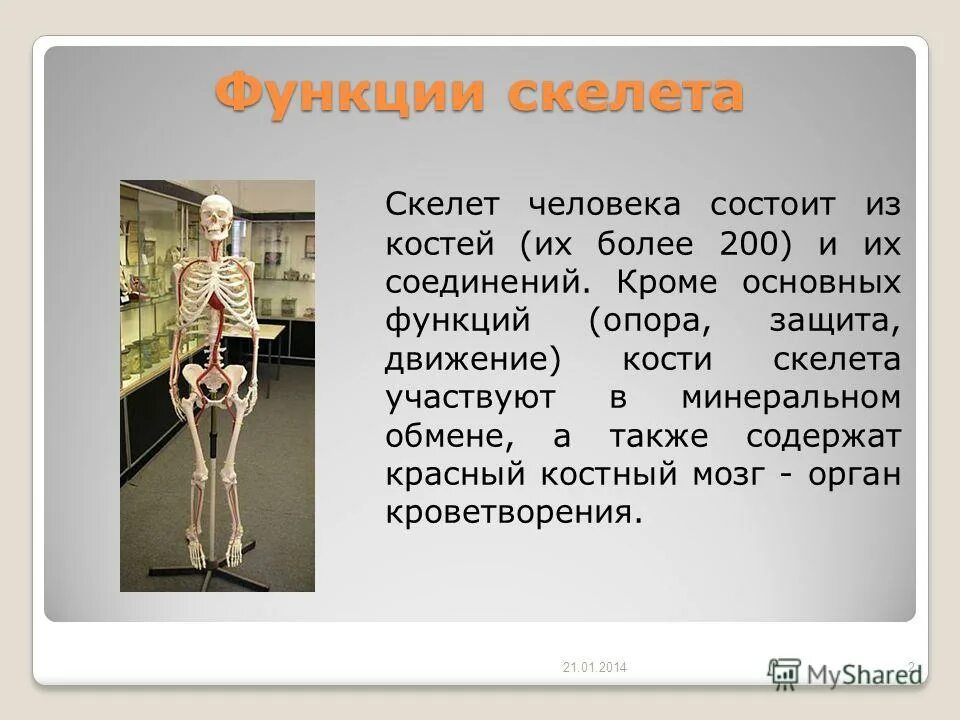 Функции скелета

Скелет человека состоит из костей (их более 200) и их соединений. Кроме основных функций (опора, защита, движение) кости скелета участвуют в минеральном обмене, а также содержат красный костный мозг - орган кроветворения.

21.01.2014

2

MyShared